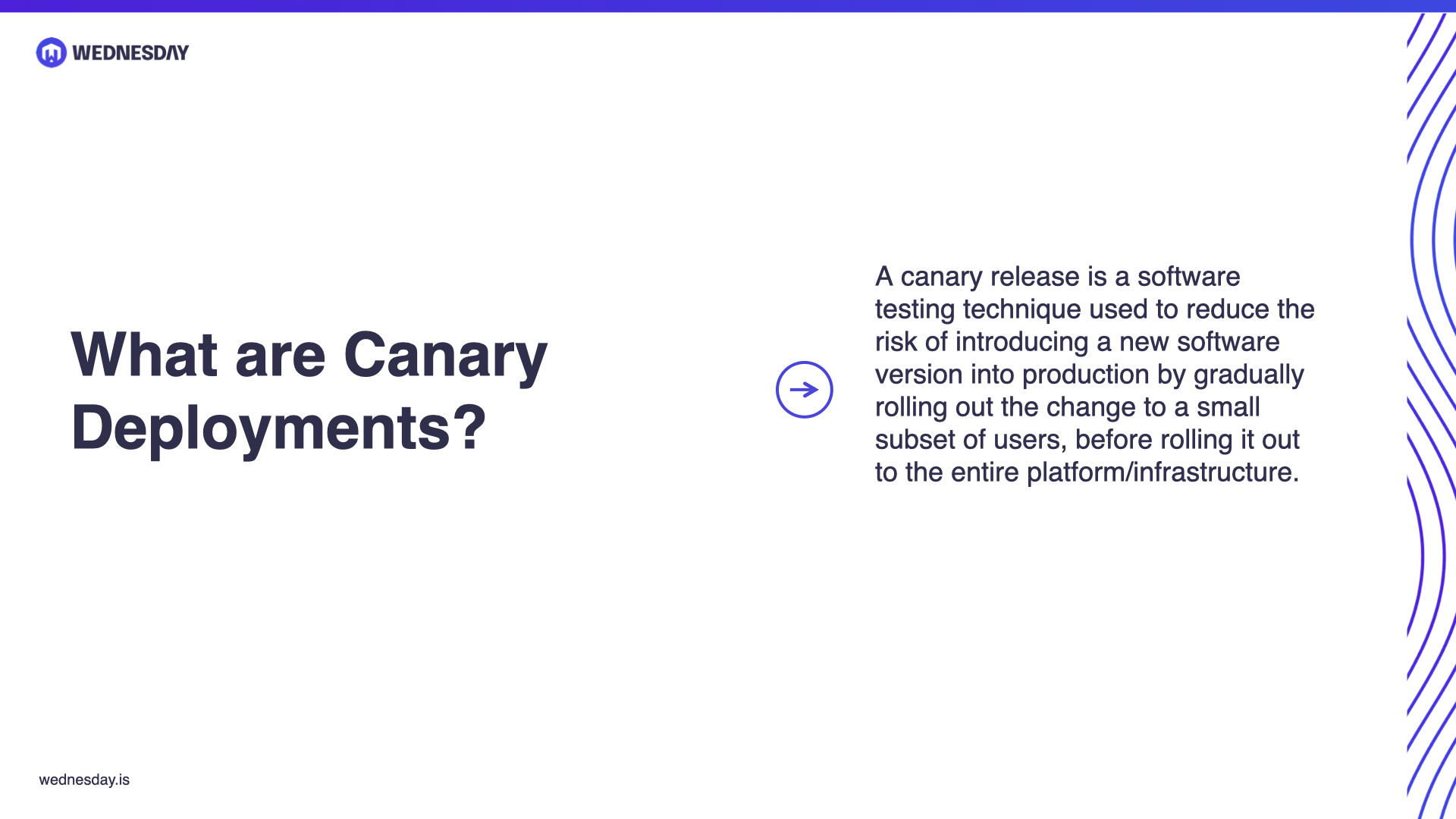 WEDNESDAY

What are Canary Deployments?

A canary release is a software testing technique used to reduce the risk of introducing a new software version into production by gradually rolling out the change to a small subset of users, before rolling it out to the entire platform/infrastructure.

wednesday.is